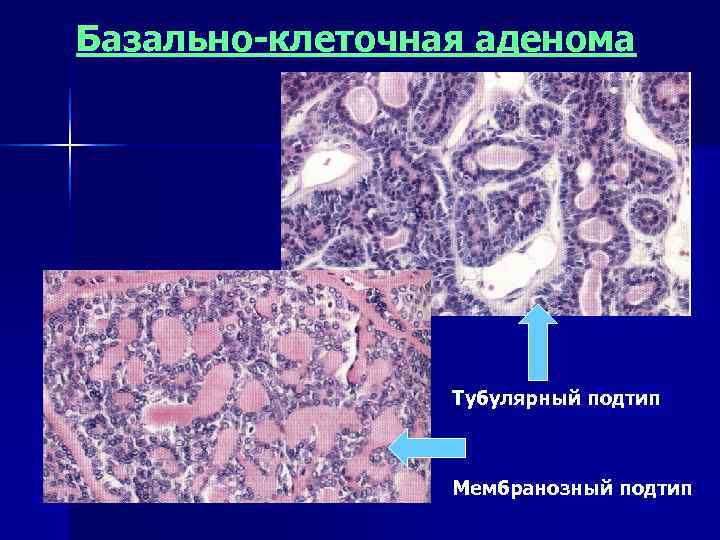 Базально-клеточная аденома

Тубулярный подтип

Мембранозный подтип